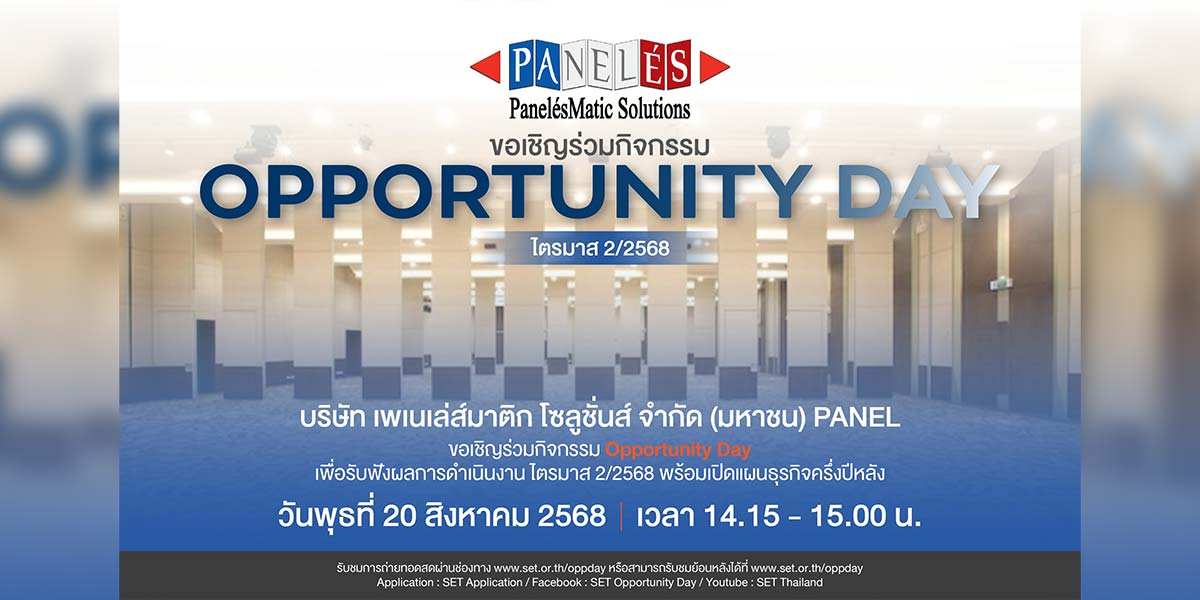 PANELÉS
PanelésMatic Solutions
ขอเชิญร่วมกิจกรรม
OPPORTUNITY DAY
ไตรมาส 2/2568

บริษัท เพเนเล่ส์มาติก โซลูชั่นส์ จำกัด (มหาชน) PANEL
ขอเชิญร่วมกิจกรรม Opportunity Day
เพื่อรับฟังผลการดำเนินงาน ไตรมาส 2/2568 พร้อมเปิดแผนธุรกิจครึ่งปีหลัง
วันพุธที่ 20 สิงหาคม 2568 | เวลา 14.15 - 15.00 น.

รับชมการถ่ายทอดสดผ่านช่องทาง www.set.or.th/oppday หรือสามารถรับชมย้อนหลังได้ที่ www.set.or.th/oppday
Application : SET Application / Facebook : SET Opportunity Day / Youtube : SET Thailand